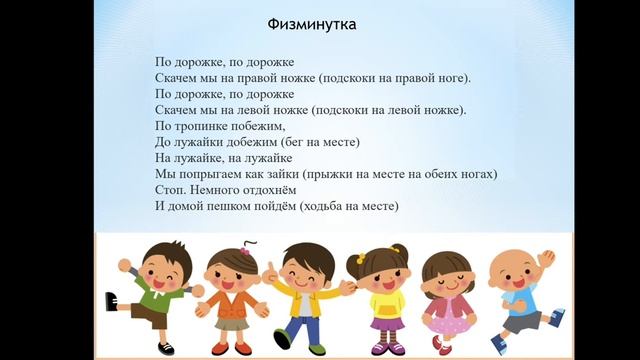 Физминутка

По дорожке, по дорожке
Скачем мы на правой ножке (подскоки на правой ноге).
По дорожке, по дорожке
Скачем мы на левой ножке (подскоки на левой ножке).
По тропинке побежим,
До лужайки добежим (бег на месте)
На лужайке, на лужайке
Мы попрыгаем как зайки (прыжки на месте на обеих ногах)
Стоп. Немного отдохнём
И домой пешком пойдём (ходьба на месте)